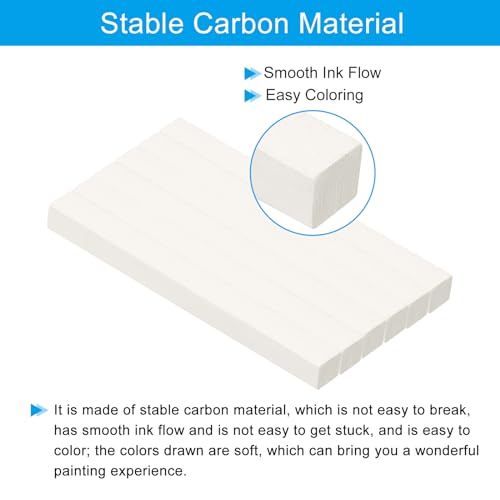 Stable Carbon Material

Smooth Ink Flow
Easy Coloring

It is made of stable carbon material, which is not easy to break, has smooth ink flow and is not easy to get stuck, and is easy to color; the colors drawn are soft, which can bring you a wonderful painting experience.